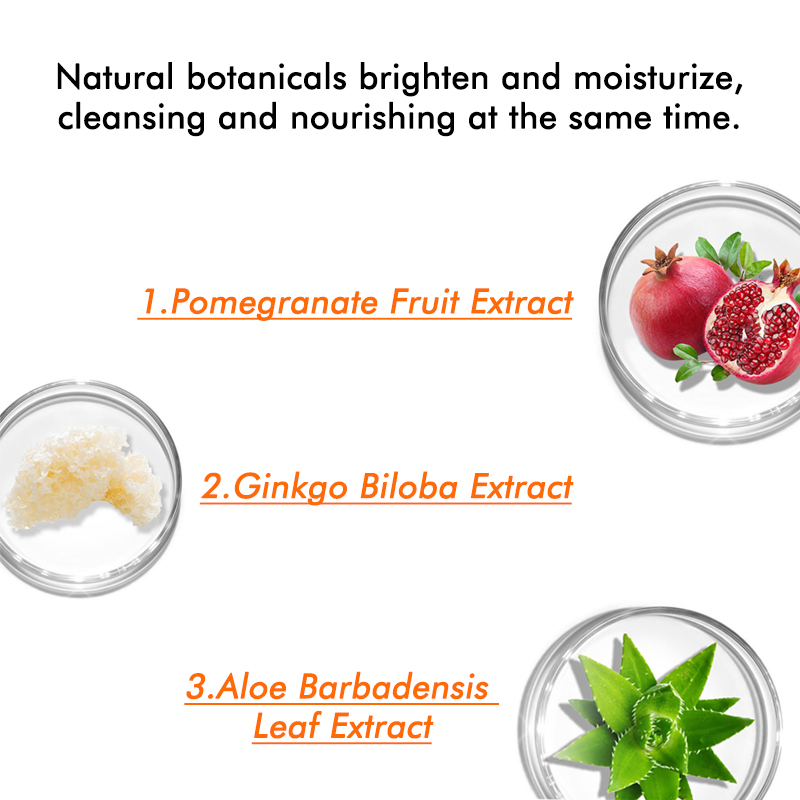 Natural botanicals brighten and moisturize, cleansing and nourishing at the same time.

1.Pomegranate Fruit Extract

2.Ginkgo Biloba Extract

3.Aloe Barbadensis Leaf Extract